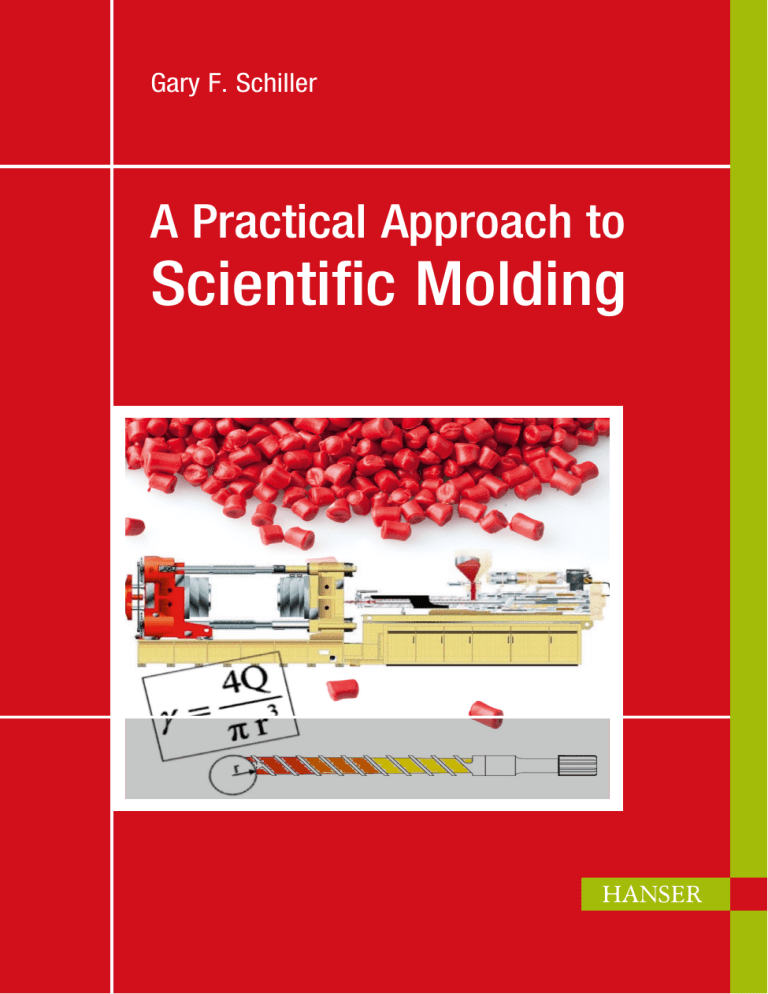 Gary F. Schiller

A Practical Approach to
Scientific Molding

$\gamma = \frac{4Q}{\pi r^3}$

r

HANSER